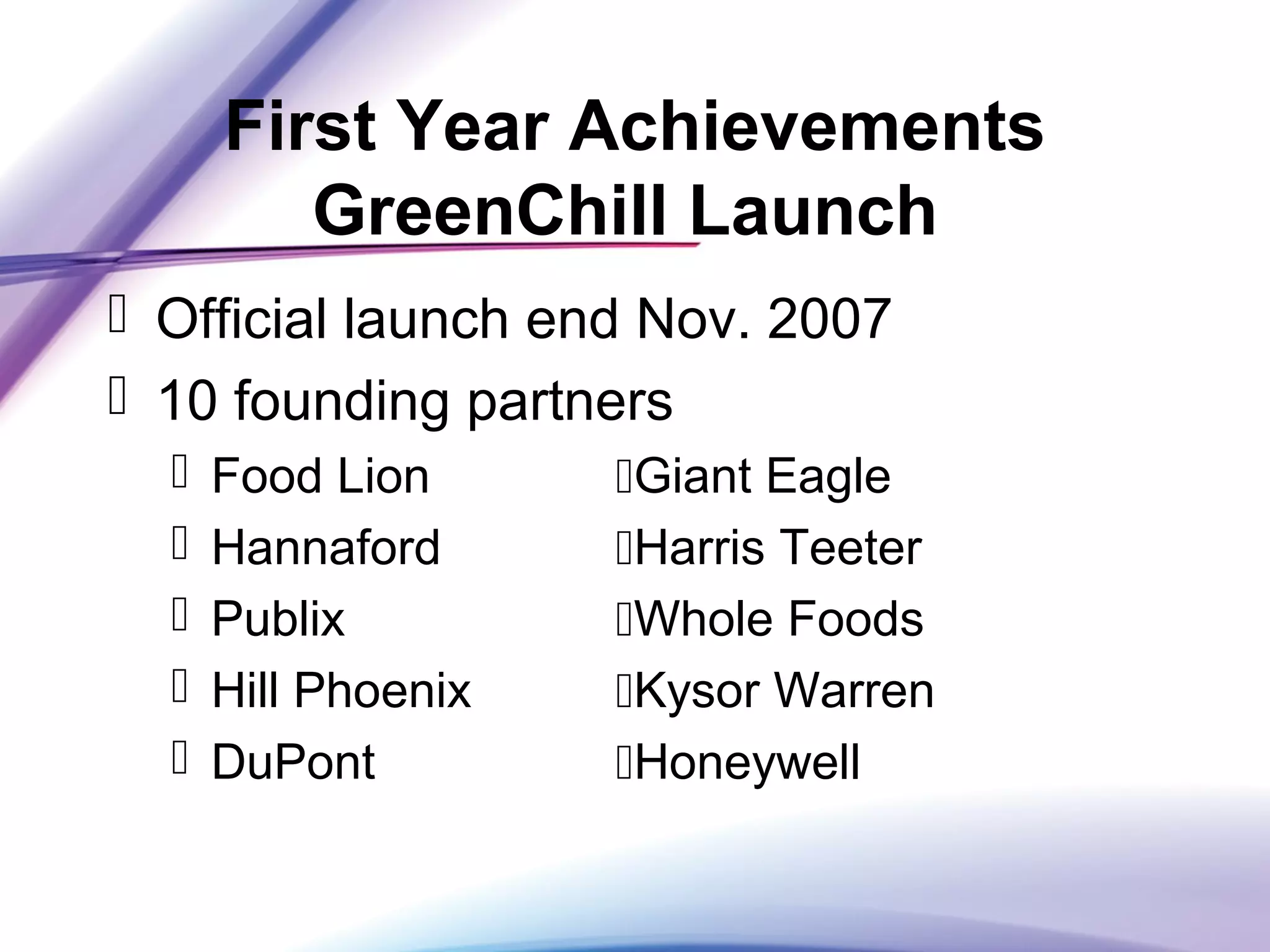 First Year Achievements
GreenChill Launch

Official launch end Nov. 2007

10 founding partners

Food Lion
Hannaford
Publix
Hill Phoenix
DuPont

Giant Eagle
Harris Teeter
Whole Foods
Kysor Warren
Honeywell